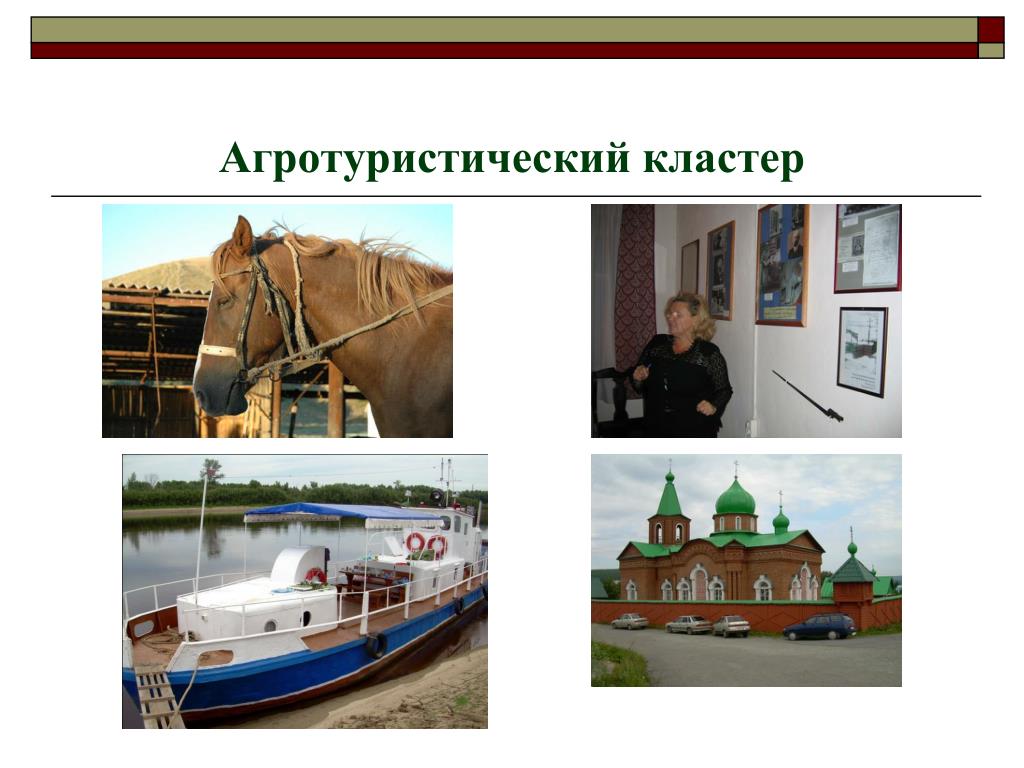 Агротуристический кластер